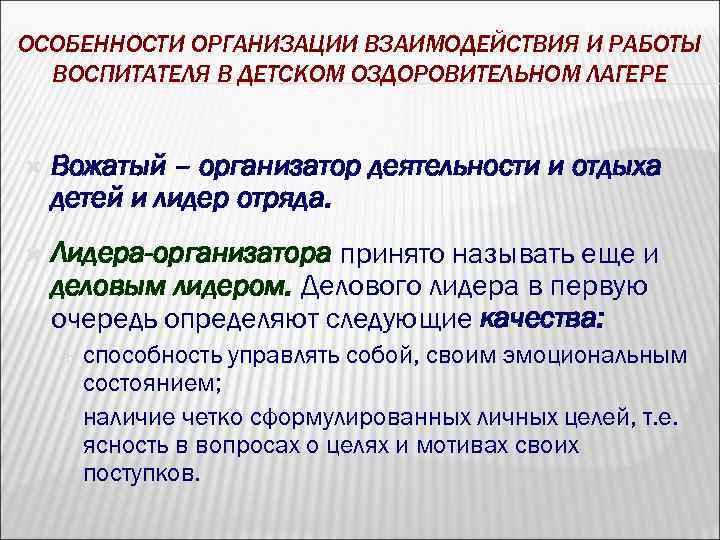 ОСОБЕННОСТИ ОРГАНИЗАЦИИ ВЗАИМОДЕЙСТВИЯ И РАБОТЫ ВОСПИТАТЕЛЯ В ДЕТСКОМ ОЗДОРОВИТЕЛЬНОМ ЛАГЕРЕ

Вожатый – организатор деятельности и отдыха детей и лидер отряда.

Лидера-организатора принято называть еще и деловым лидером. Делового лидера в первую очередь определяют следующие качества:

способность управлять собой, своим эмоциональным состоянием;

наличие четко сформулированных личных целей, т.е. ясность в вопросах о целях и мотивах своих поступков.